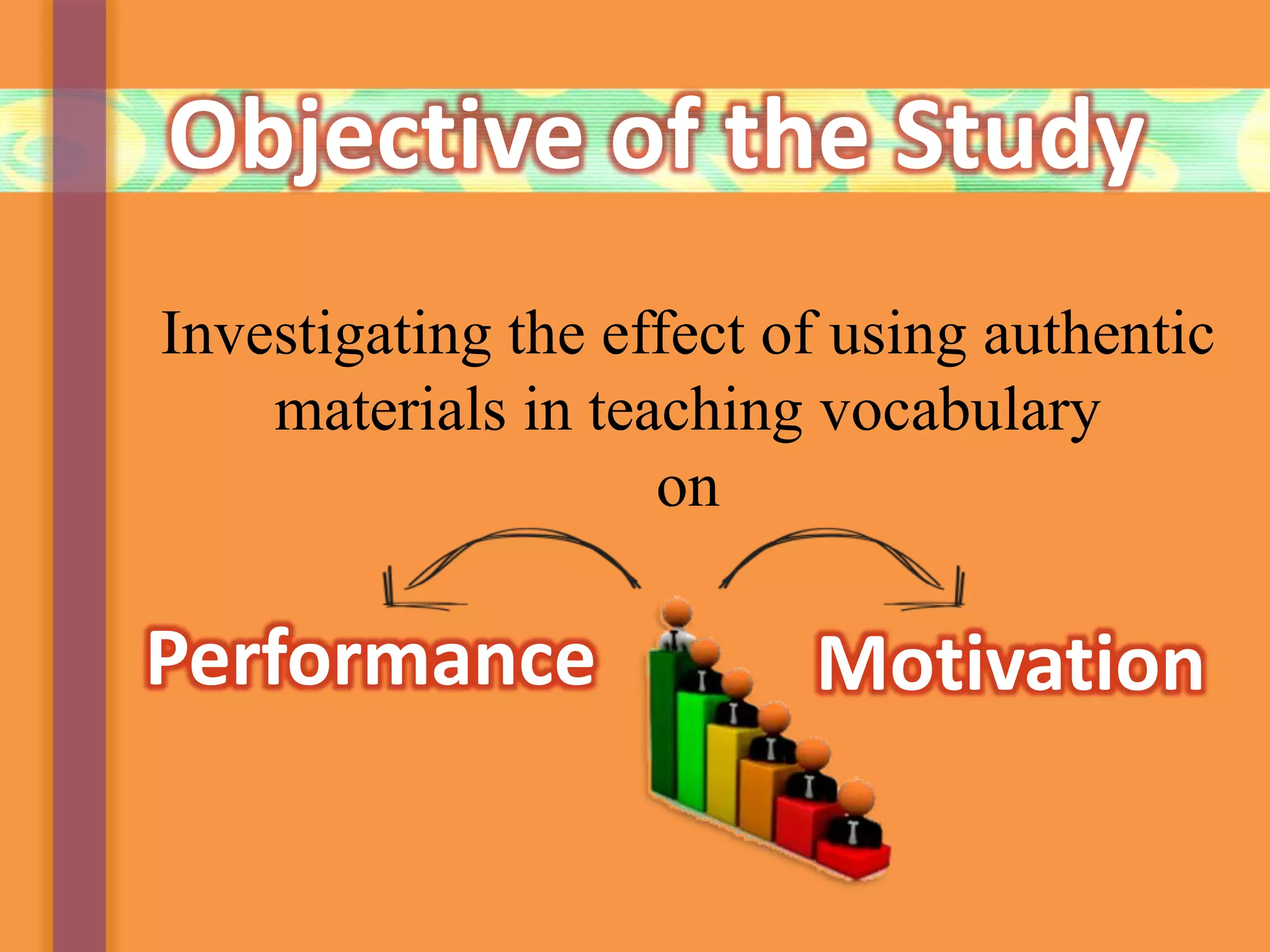 Objective of the Study

Investigating the effect of using authentic materials in teaching vocabulary on

Performance

Motivation